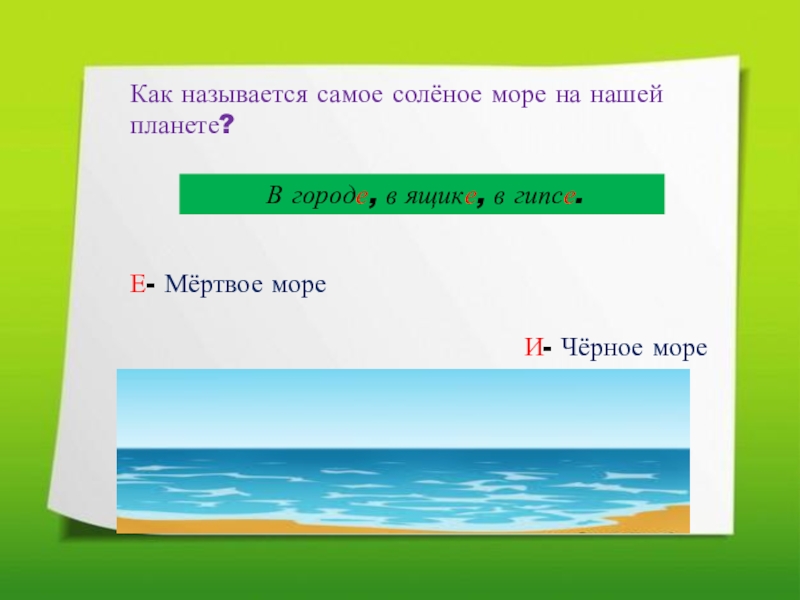 Как называется самое солёное море на нашей планете?

В городе, в ящике, в гипсе.

Е- Мёртвое море

И- Чёрное море